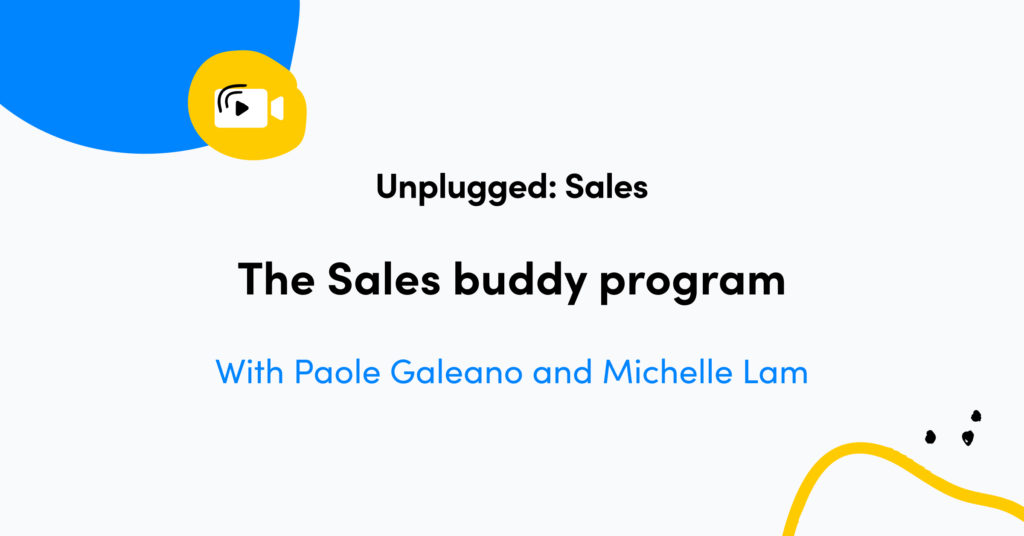 Unplugged: Sales

The Sales buddy program

With Paole Galeano and Michelle Lam